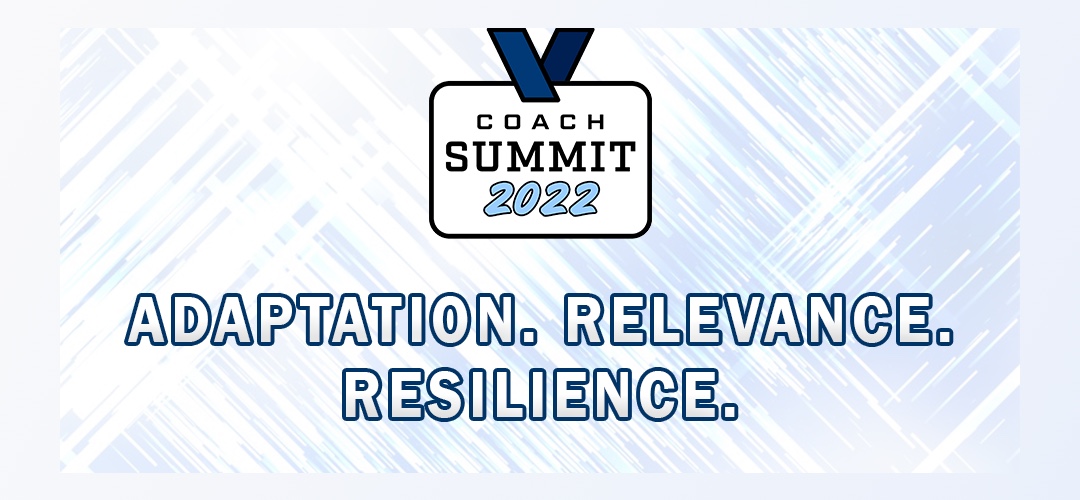 COACH
SUMMIT
2022

ADAPTATION. RELEVANCE.
RESILIENCE.